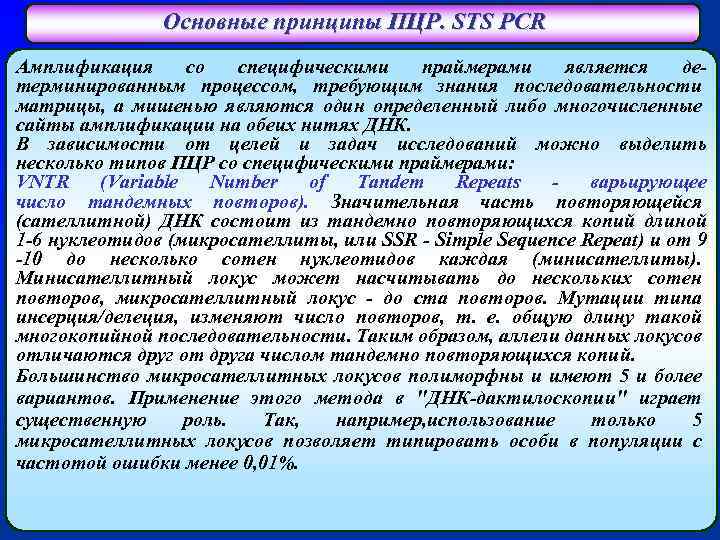 Основные принципы ПЦР. STS PCR

Амплификация со специфическими праймерами является детерминированным процессом, требующим знания последовательности матрицы, а мишенью являются один определенный либо многочисленные сайты амплификации на обеих нитях ДНК.
В зависимости от целей и задач исследований можно выделить несколько типов ПЦР со специфическими праймерами:
VNTR (Variable Number of Tandem Repeats - варьирующее число тандемных повторов). Значительная часть повторяющейся (сателлитной) ДНК состоит из тандемно повторяющихся копий длиной 1-6 нуклеотидов (микросателлиты, или SSR - Simple Sequence Repeat) и от 9 -10 до несколько сотен нуклеотидов каждая (минисателлиты). Минисателлитный локус может насчитывать до нескольких сотен повторов, микросателлитный локус - до ста повторов. Мутации типа инсерция/делеция, изменяют число повторов, т. е. общую длину такой многокопийной последовательности. Таким образом, аллели данных локусов отличаются друг от друга числом тандемно повторяющихся копий.
Большинство микросателлитных локусов полиморфны и имеют 5 и более вариантов. Применение этого метода в "ДНК-дактилоскопии" играет существенную роль. Так, например,использование только 5 микросателлитных локусов позволяет типировать особи в популяции с частотой ошибки менее 0,01%.